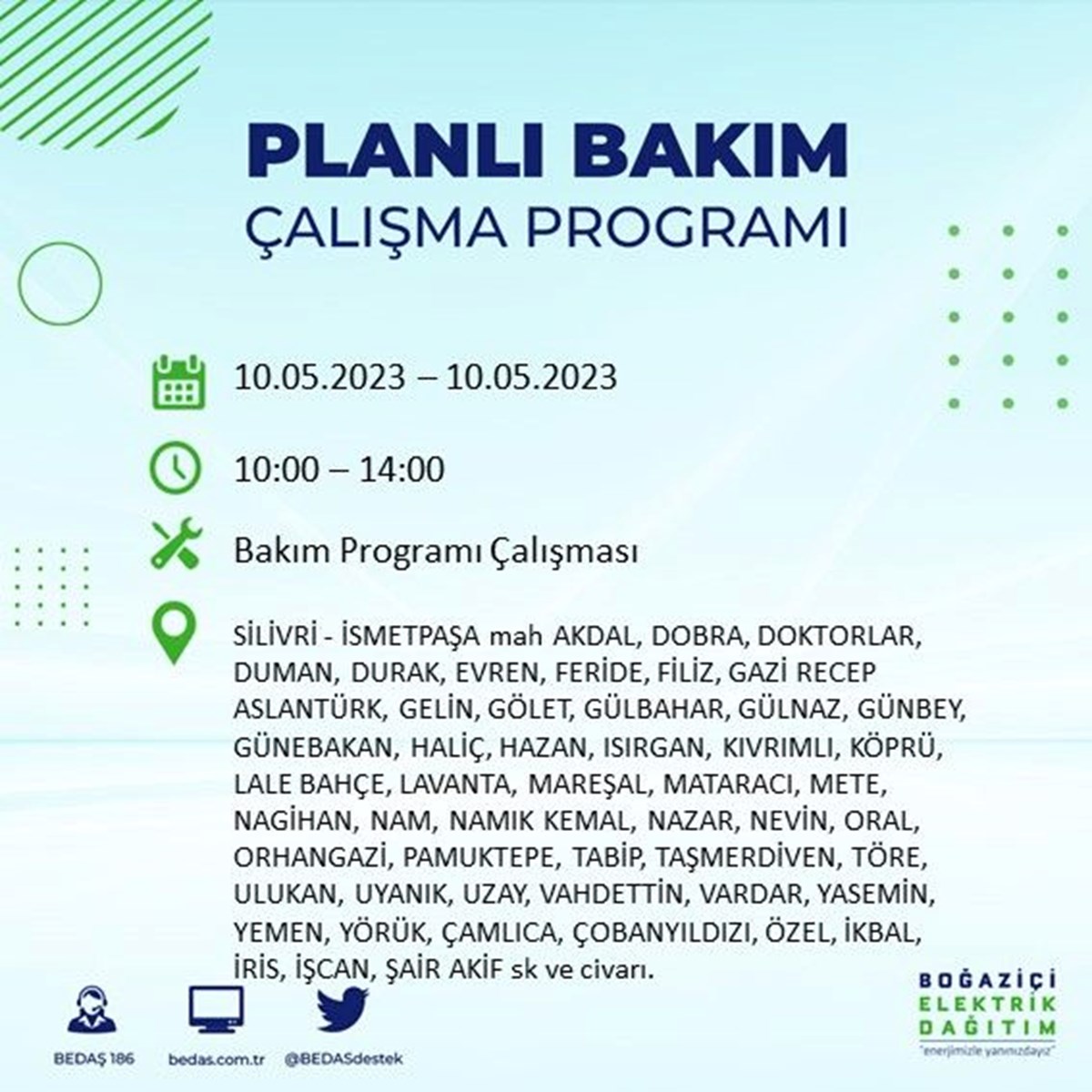 PLANLI BAKIM
ÇALIŞMA PROGRAMI

10.05.2023 – 10.05.2023

10:00 – 14:00

Bakım Programı Çalışması

SİLİVRİ - İSMETPAŞA mah AKDAL, DOBRA, DOKTORLAR, DUMAN, DURAK, EVREN, FERİDE, FİLİZ, GAZİ RECEP ASLANTÜRK, GELİN, GÖLET, GÜLBAHAR, GÜLNAZ, GÜNBEY, GÜNEBAKAN, HALİÇ, HAZAN, ISIRGAN, KIVRIMLI, KÖPRÜ, LALE BAHÇE, LAVANTA, MAREŞAL, MATARACI, METE, NAGİHAN, NAM, NAMIK KEMAL, NAZAR, NEVİN, ORAL, ORHANGAZİ, PAMUKTEPE, TABİP, TAŞMERDİVEN, TÖRE, ULUKAN, UYANIK, UZAY, VAHDETTİN, VARDAR, YASEMİN, YEMEN, YÖRÜK, ÇAMLICA, ÇOBANYILDIZI, ÖZEL, İKBAL, İRİS, İŞCAN, ŞAİR AKİF sk ve civarı.

BEDAŞ 186
bedas.com.tr
@BEDASdestek

BOĞAZİÇİ
ELEKTRİK
DAĞITIM
"enerjimizle yanınızdayız"